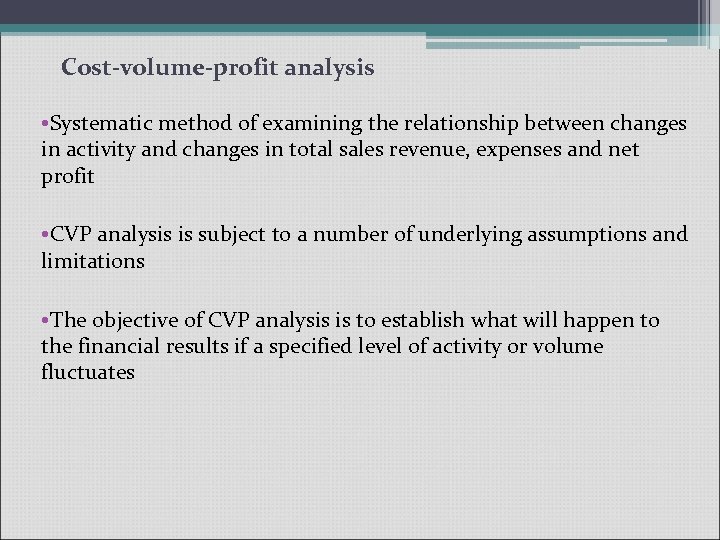 Cost-volume-profit analysis

•Systematic method of examining the relationship between changes in activity and changes in total sales revenue, expenses and net profit

•CVP analysis is subject to a number of underlying assumptions and limitations

•The objective of CVP analysis is to establish what will happen to the financial results if a specified level of activity or volume fluctuates